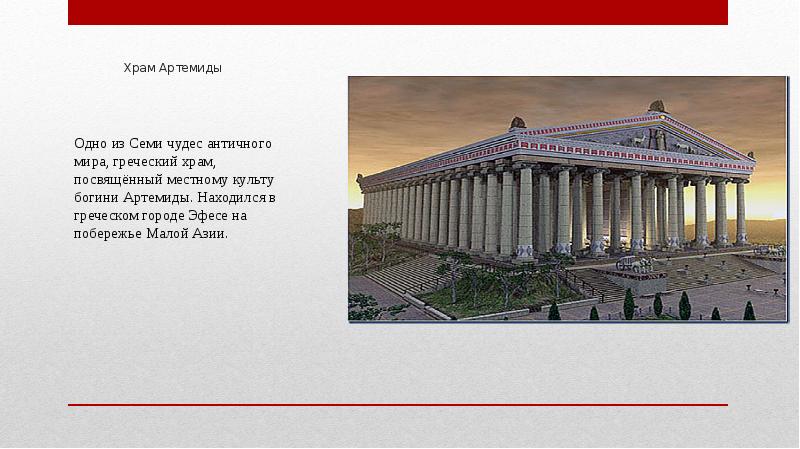 Храм Артемиды

Одно из Семи чудес античного мира, греческий храм, посвящённый местному культу богини Артемиды. Находился в греческом городе Эфесе на побережье Малой Азии.